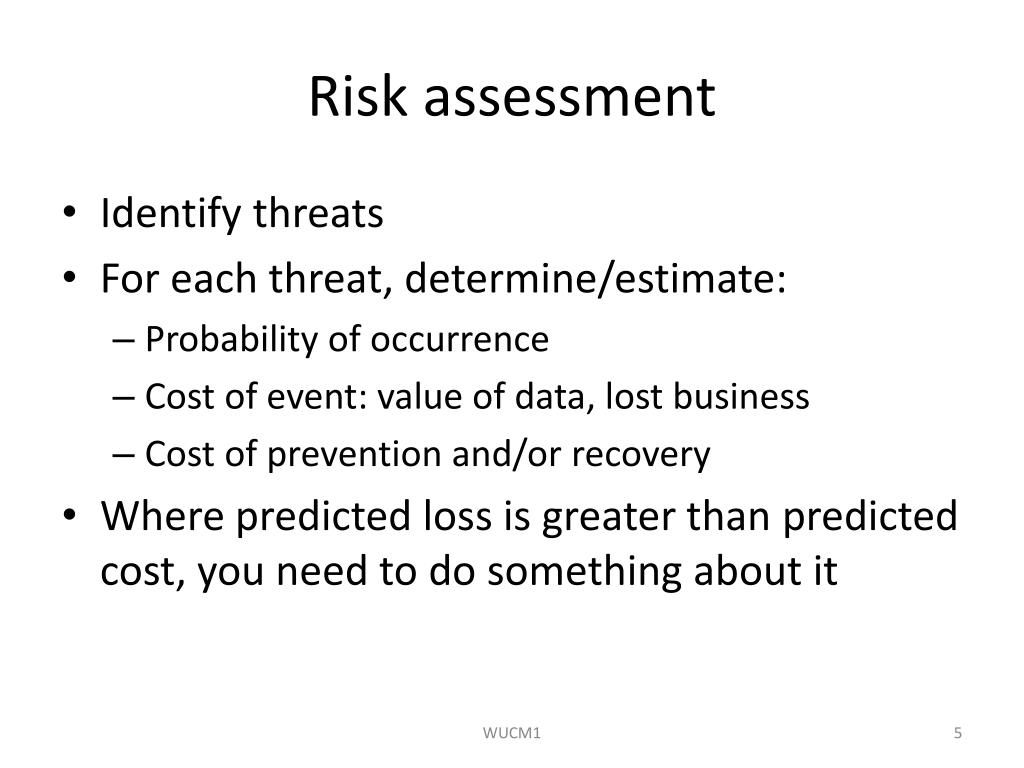 Risk assessment

• Identify threats
• For each threat, determine/estimate:
– Probability of occurrence
– Cost of event: value of data, lost business
– Cost of prevention and/or recovery
• Where predicted loss is greater than predicted cost, you need to do something about it

WUCM1

5